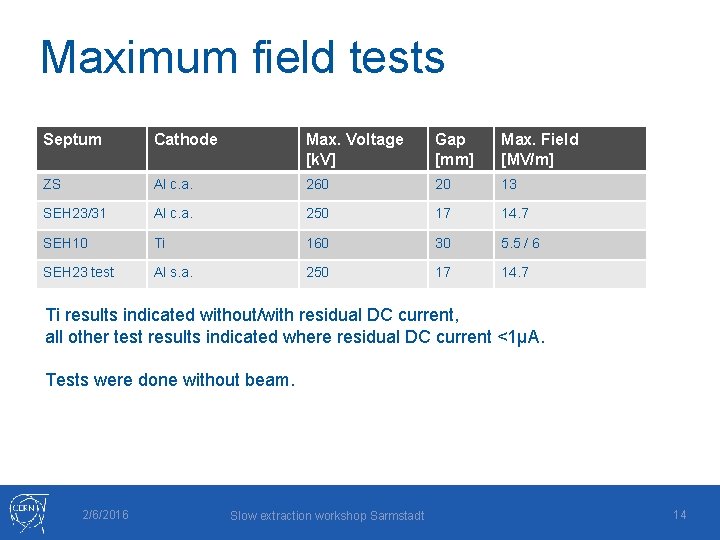 Maximum field tests

| Septum | Cathode | Max. Voltage [kV] | Gap [mm] | Max. Field [MV/m] |
|---|---|---|---|---|
| ZS | Al c.a. | 260 | 20 | 13 |
| SEH23/31 | Al c.a. | 250 | 17 | 14.7 |
| SEH10 | Ti | 160 | 30 | 5.5 / 6 |
| SEH23 test | Al s.a. | 250 | 17 | 14.7 |

Ti results indicated without/with residual DC current, all other test results indicated where residual DC current <1μA.

Tests were done without beam.

CERN

2/6/2016

Slow extraction workshop Sarmstadt

14